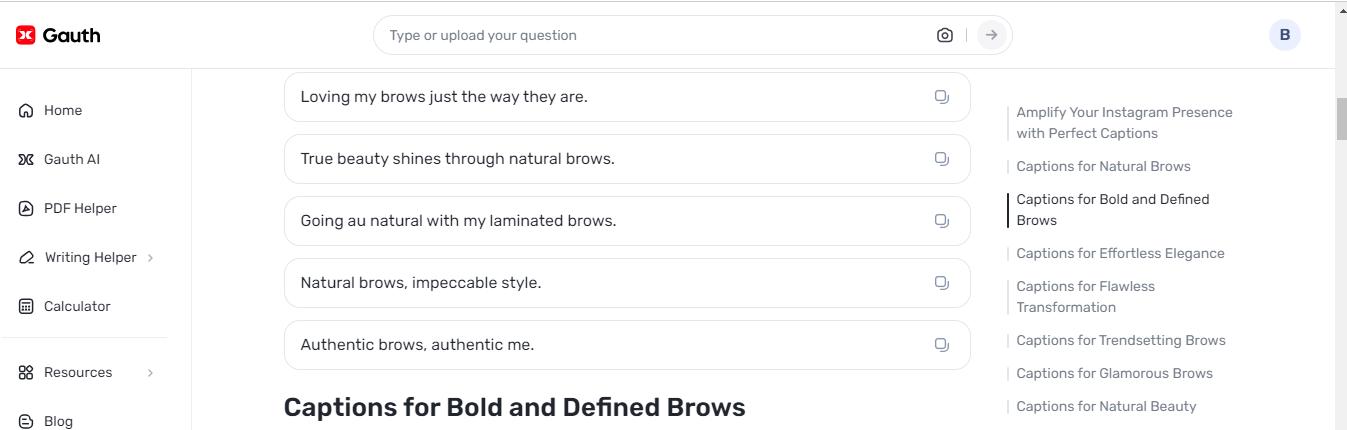 Gauth

Type or upload your question

B

Home

Gauth AI

PDF Helper

Writing Helper

Calculator

Resources

Blog

Loving my brows just the way they are.

True beauty shines through natural brows.

Going au natural with my laminated brows.

Natural brows, impeccable style.

Authentic brows, authentic me.

Captions for Bold and Defined Brows

Amplify Your Instagram Presence with Perfect Captions

Captions for Natural Brows

Captions for Bold and Defined Brows

Captions for Effortless Elegance

Captions for Flawless Transformation

Captions for Trendsetting Brows

Captions for Glamorous Brows

Captions for Natural Beauty